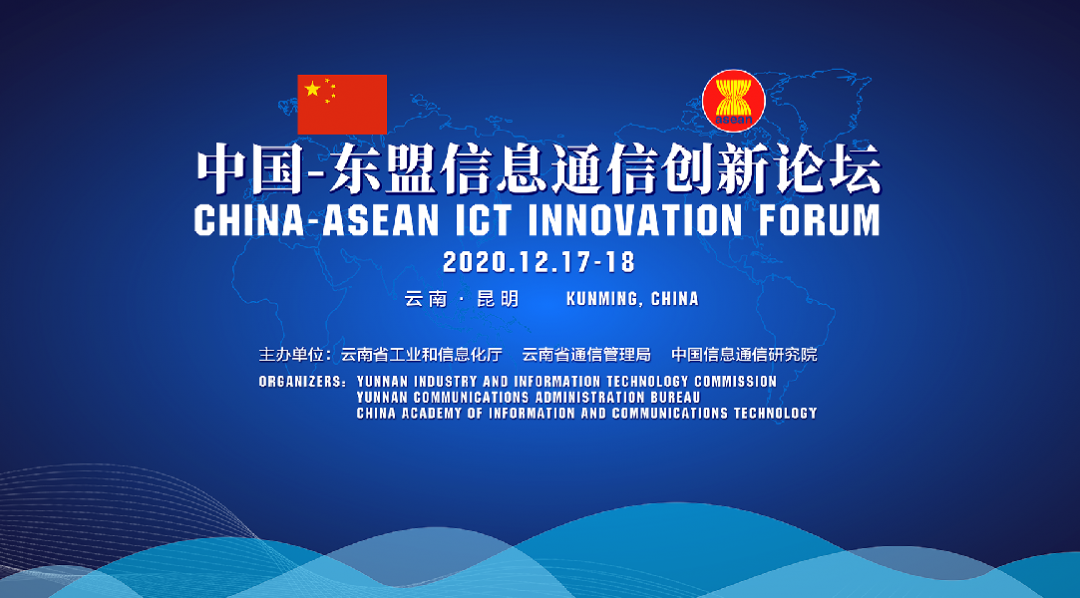 asean

中国-东盟信息通信创新论坛
CHINA-ASEAN ICT INNOVATION FORUM
2020.12.17-18
云南 · 昆明　KUNMING, CHINA

主办单位：云南省工业和信息化厅　云南省通信管理局　中国信息通信研究院
ORGANIZERS: YUNNAN INDUSTRY AND INFORMATION TECHNOLOGY COMMISSION
YUNNAN COMMUNICATIONS ADMINISTRATION BUREAU
CHINA ACADEMY OF INFORMATION AND COMMUNICATIONS TECHNOLOGY